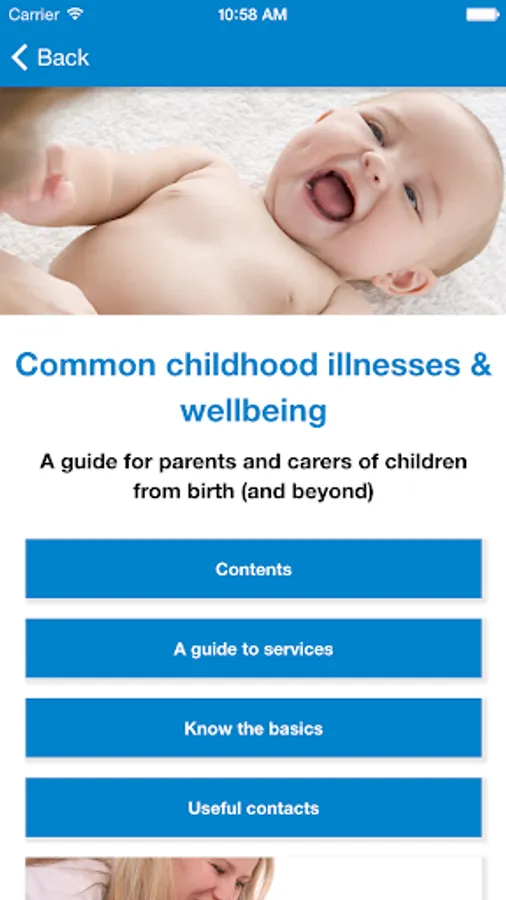 Carrier 10:58 AM

Back

Common childhood illnesses & wellbeing

A guide for parents and carers of children from birth (and beyond)

Contents

A guide to services

Know the basics

Useful contacts